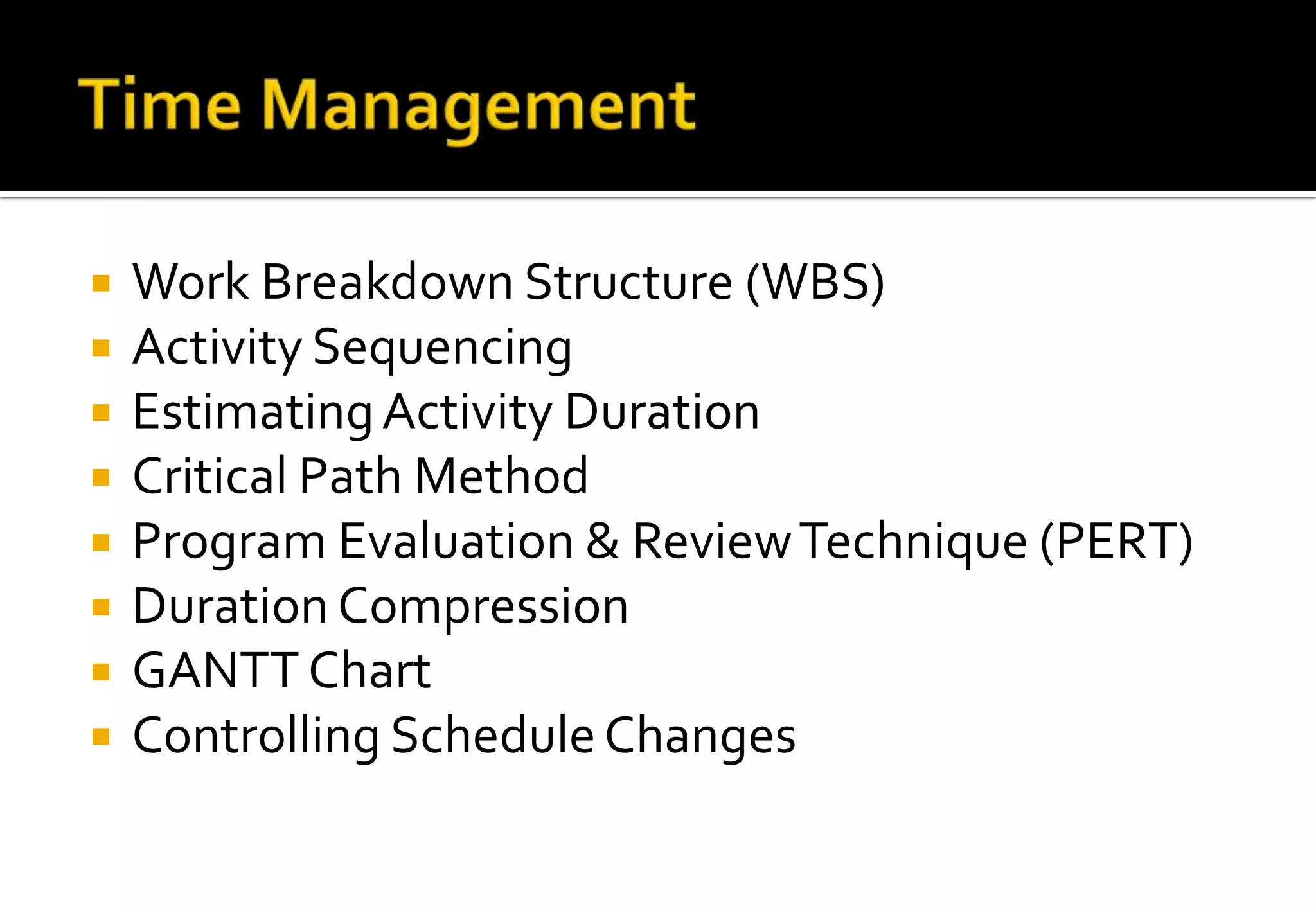 Time Management

- Work Breakdown Structure (WBS)
- Activity Sequencing
- Estimating Activity Duration
- Critical Path Method
- Program Evaluation & Review Technique (PERT)
- Duration Compression
- GANTT Chart
- Controlling Schedule Changes